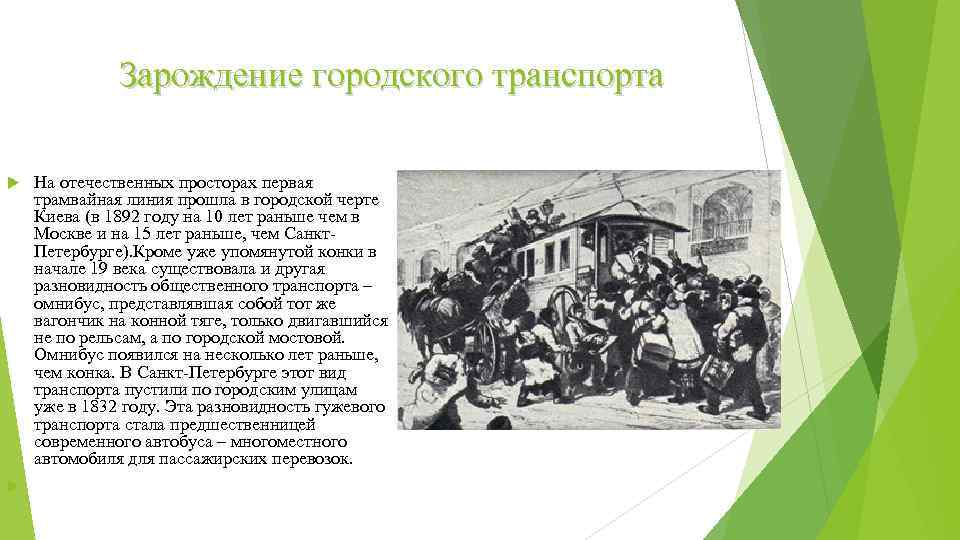 Зарождение городского транспорта

На отечественных просторах первая трамвайная линия прошла в городской черте Киева (в 1892 году на 10 лет раньше чем в Москве и на 15 лет раньше, чем Санкт-Петербурге).Кроме уже упомянутой конки в начале 19 века существовала и другая разновидность общественного транспорта – омнибус, представлявшая собой тот же вагончик на конной тяге, только двигавшийся не по рельсам, а по городской мостовой. Омнибус появился на несколько лет раньше, чем конка. В Санкт-Петербурге этот вид транспорта пустили по городским улицам уже в 1832 году. Эта разновидность гужевого транспорта стала предшественницей современного автобуса – многоместного автомобиля для пассажирских перевозок.